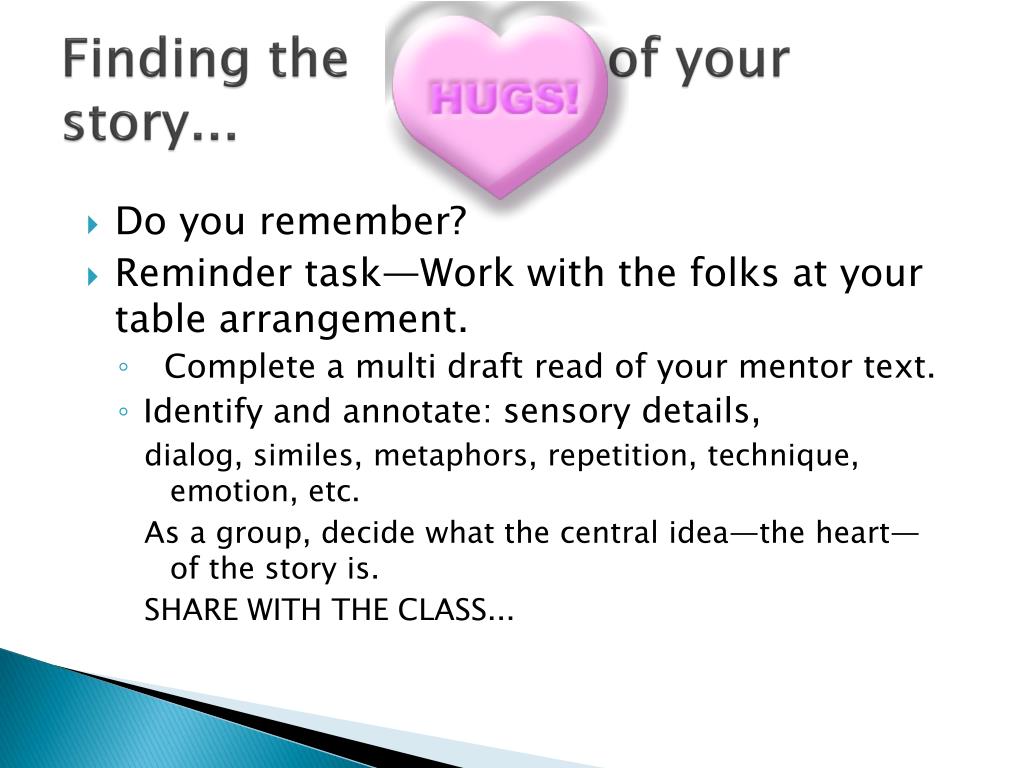 Finding the HUGS! of your story...

Do you remember?

Reminder task—Work with the folks at your table arrangement.

Complete a multi draft read of your mentor text.

Identify and annotate: sensory details,

dialog, similes, metaphors, repetition, technique, emotion, etc.

As a group, decide what the central idea—the heart—of the story is.

SHARE WITH THE CLASS...